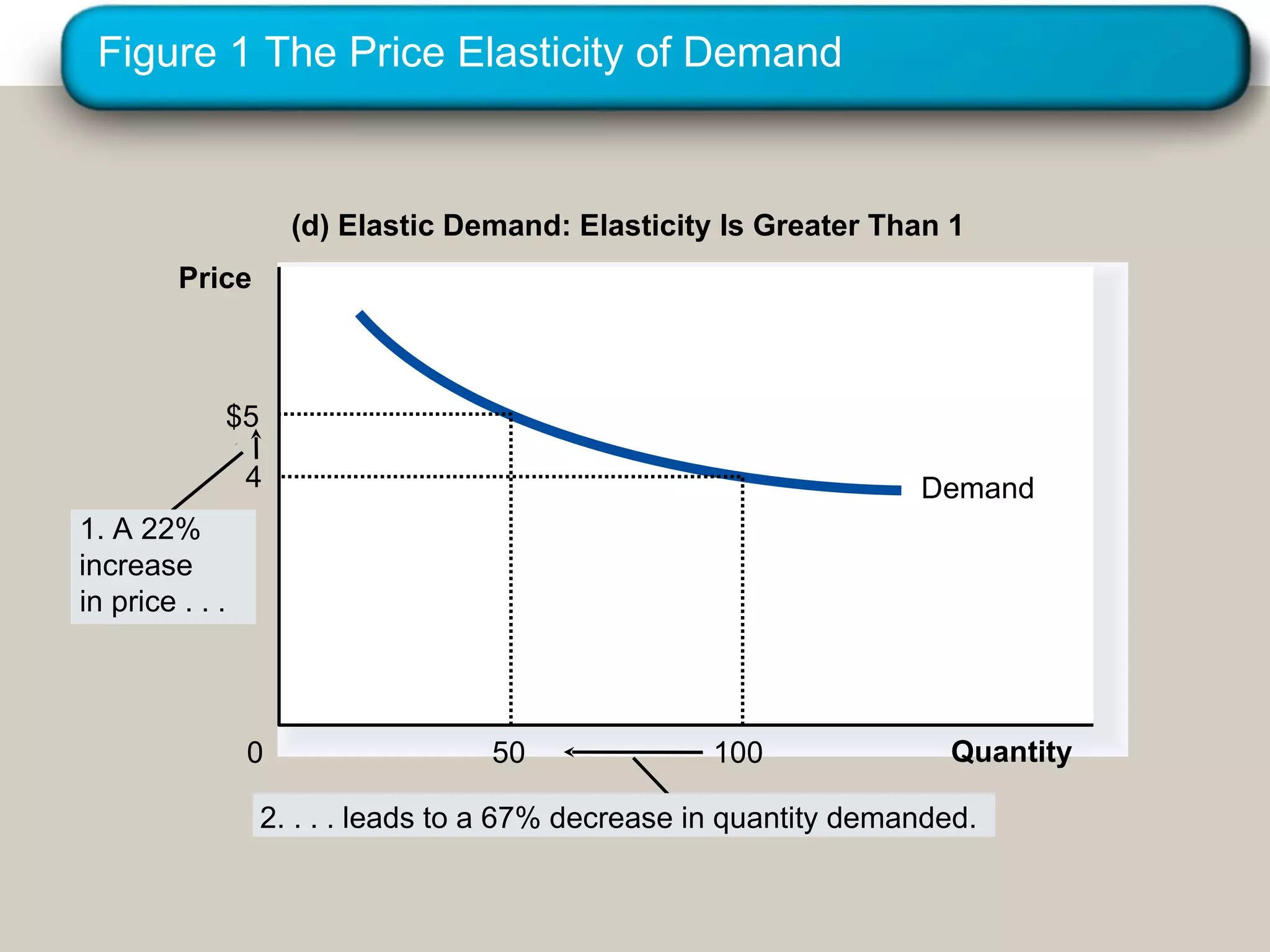 Figure 1 The Price Elasticity of Demand

(d) Elastic Demand: Elasticity Is Greater Than 1

Price

$5

4

Demand

1. A 22% increase in price . . .

0

50

100

Quantity

2. . . . leads to a 67% decrease in quantity demanded.